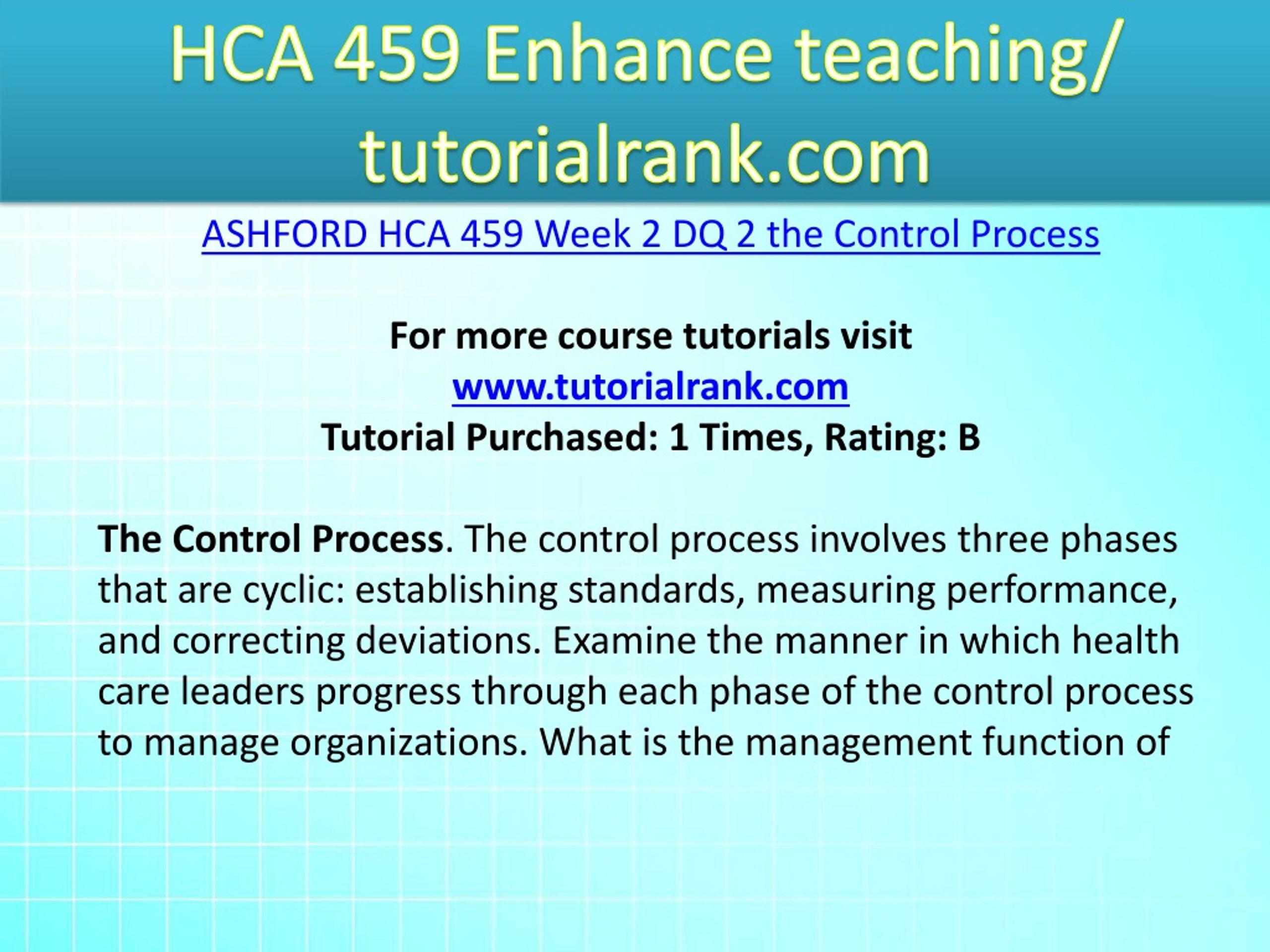 HCA 459 Enhance teaching/ tutorialrank.com

ASHFORD HCA 459 Week 2 DQ 2 the Control Process

For more course tutorials visit
www.tutorialrank.com
Tutorial Purchased: 1 Times, Rating: B

The Control Process. The control process involves three phases that are cyclic: establishing standards, measuring performance, and correcting deviations. Examine the manner in which health care leaders progress through each phase of the control process to manage organizations. What is the management function of